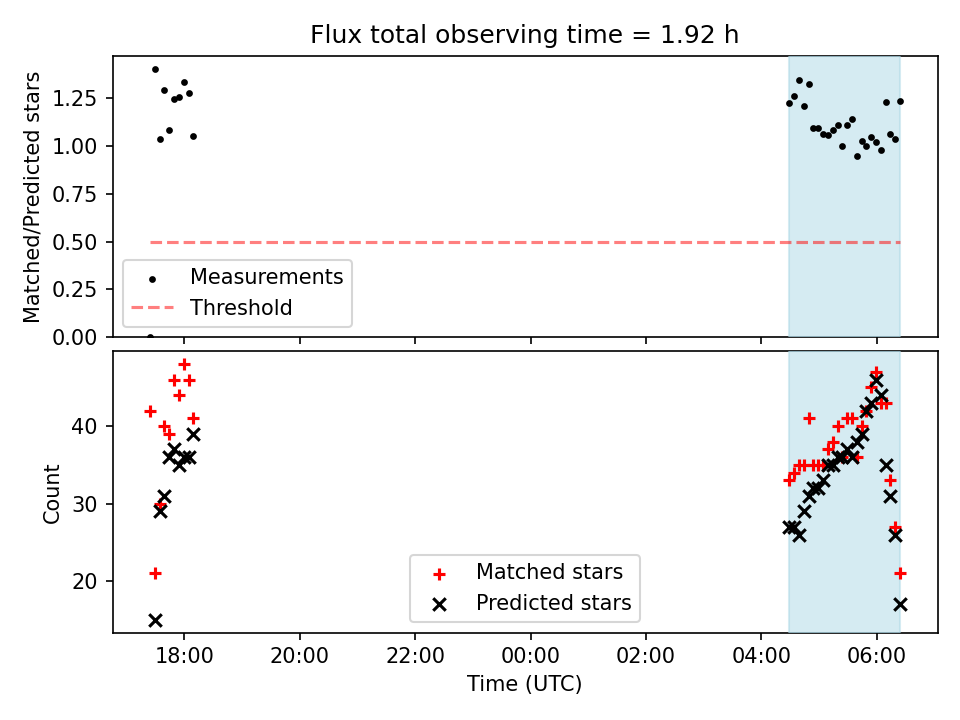 Flux total observing time = 1.92 h

Matched/Predicted stars

1.25
1.00
0.75
0.50
0.25
0.00

Measurements
Threshold

Count

40
30
20

Matched stars
Predicted stars

18:00 20:00 22:00 00:00 02:00 04:00 06:00

Time (UTC)